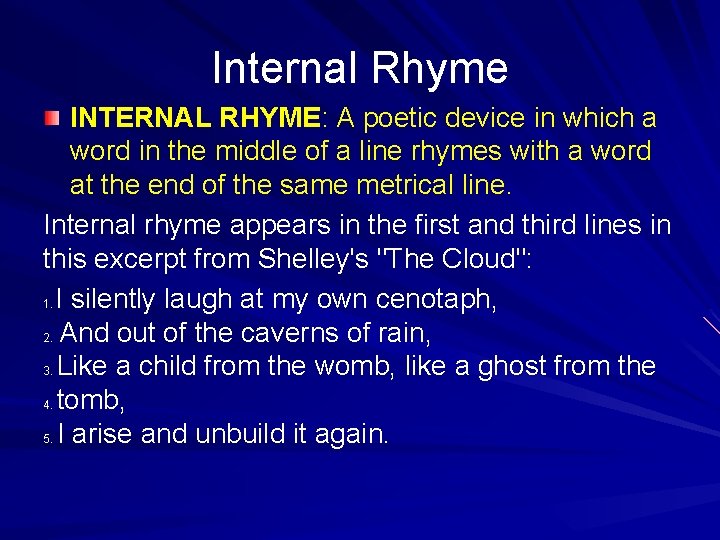 Internal Rhyme

INTERNAL RHYME: A poetic device in which a word in the middle of a line rhymes with a word at the end of the same metrical line.

Internal rhyme appears in the first and third lines in this excerpt from Shelley's "The Cloud":

1. I silently laugh at my own cenotaph,
2. And out of the caverns of rain,
3. Like a child from the womb, like a ghost from the
4. tomb,
5. I arise and unbuild it again.